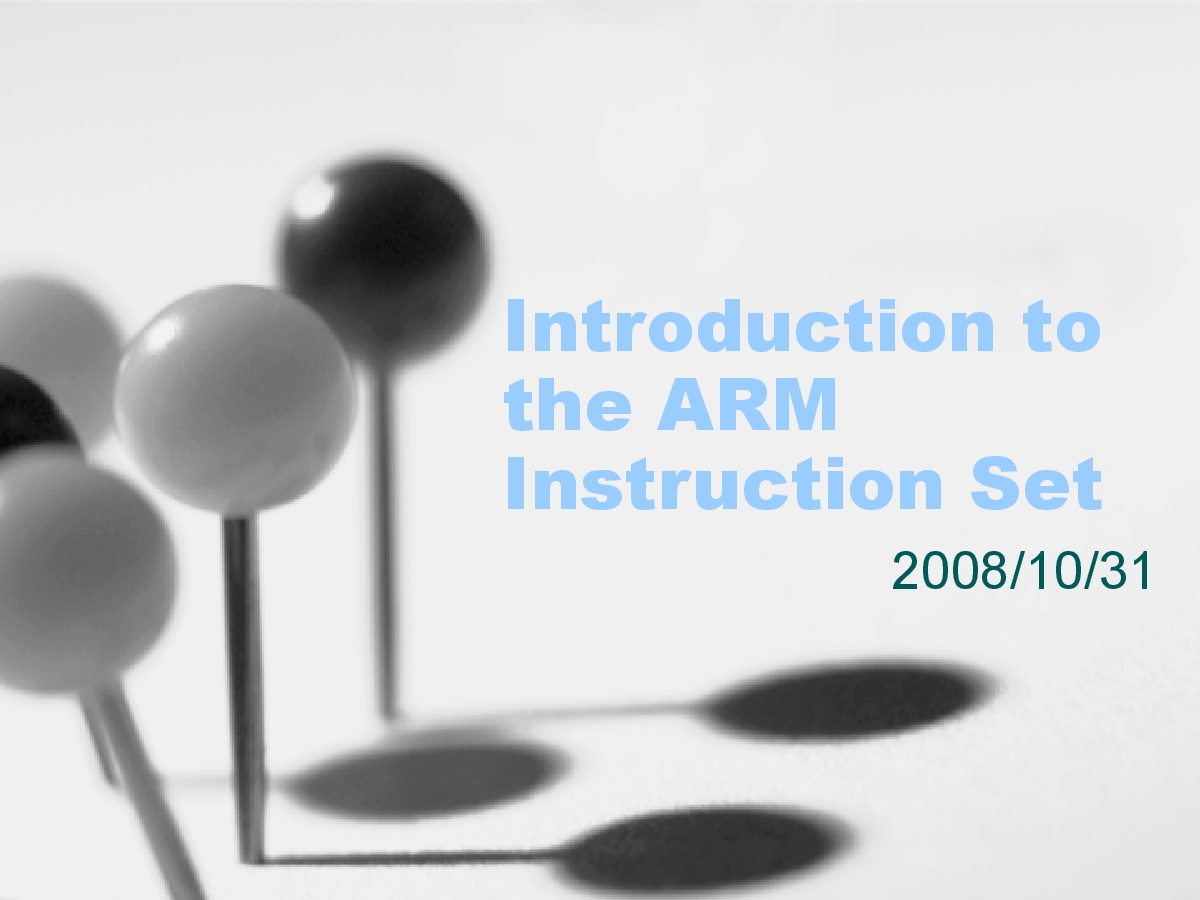 Introduction to the ARM Instruction Set

2008/10/31